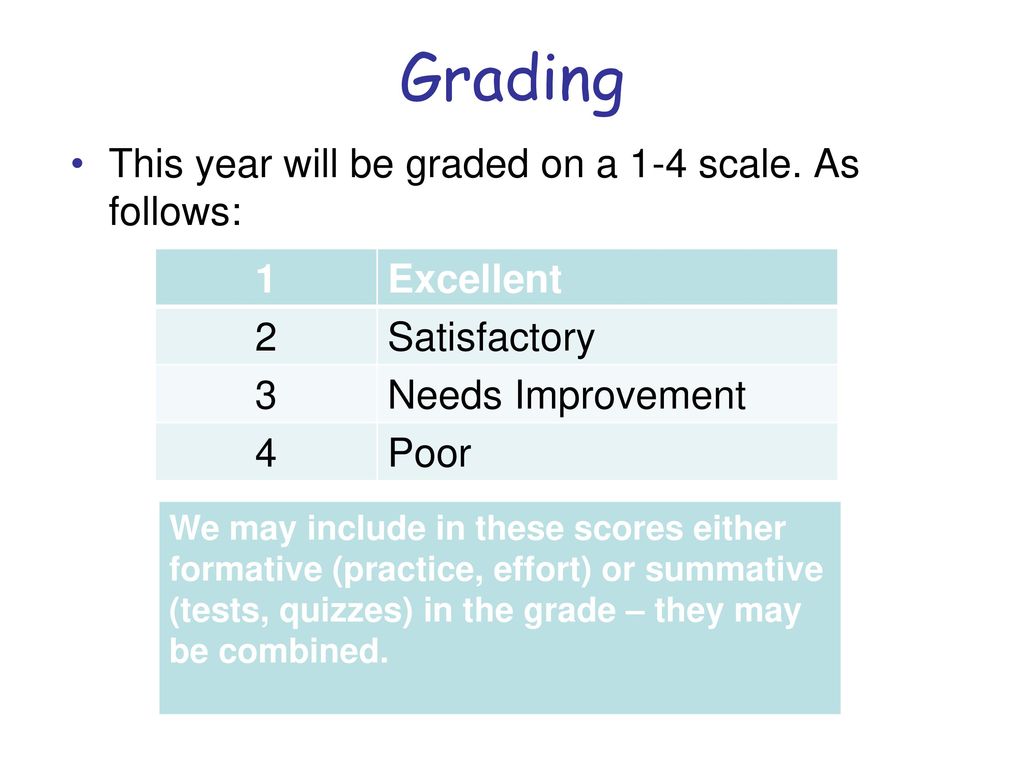 Grading

• This year will be graded on a 1-4 scale. As follows:

| 1 | Excellent |
|---|---|
| 2 | Satisfactory |
| 3 | Needs Improvement |
| 4 | Poor |

We may include in these scores either formative (practice, effort) or summative (tests, quizzes) in the grade – they may be combined.